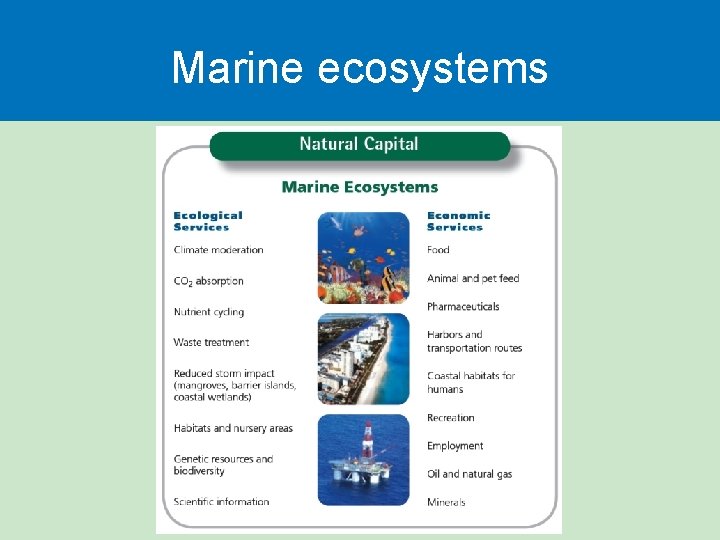 Marine ecosystems

Natural Capital

Marine Ecosystems

Ecological Services

Climate moderation

$CO_2$ absorption

Nutrient cycling

Waste treatment

Reduced storm impact (mangroves, barrier islands, coastal wetlands)

Habitats and nursery areas

Genetic resources and biodiversity

Scientific information

Economic Services

Food

Animal and pet feed

Pharmaceuticals

Harbors and transportation routes

Coastal habitats for humans

Recreation

Employment

Oil and natural gas

Minerals